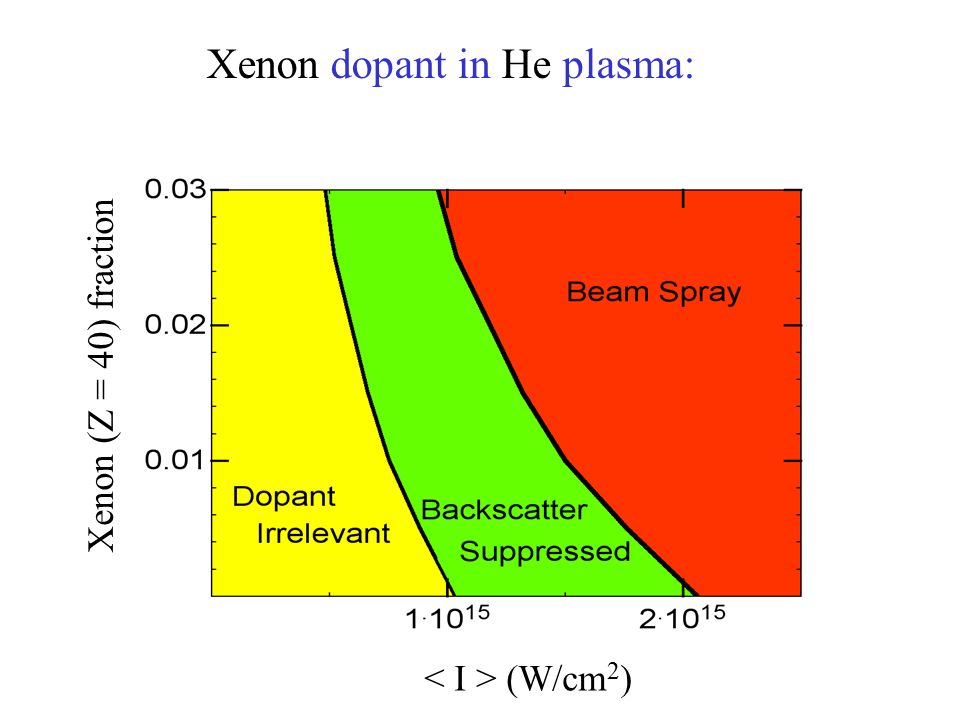 Xenon dopant in He plasma:

Xenon (Z = 40) fraction

0.03

0.02

0.01

Beam Spray

Dopant Irrelevant

Backscatter Suppressed

$1 \cdot 10^{15}$

$2 \cdot 10^{15}$

< I > (W/cm$^2$)